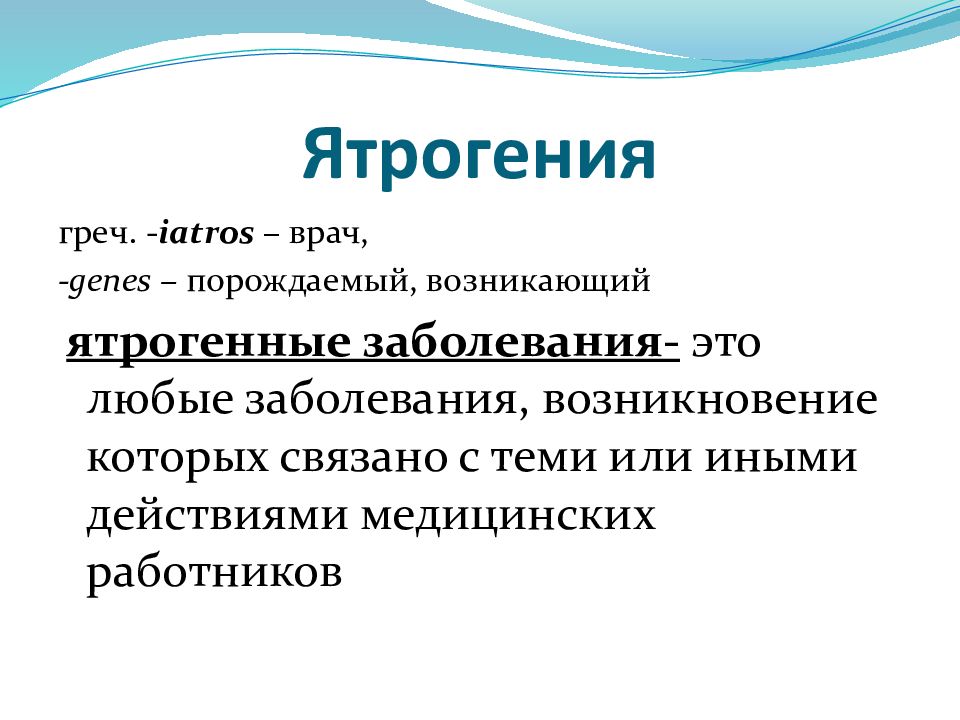 Ятрогения

греч. -iatros – врач,

-genes – порождаемый, возникающий

ятрогенные заболевания- это любые заболевания, возникновение которых связано с теми или иными действиями медицинских работников